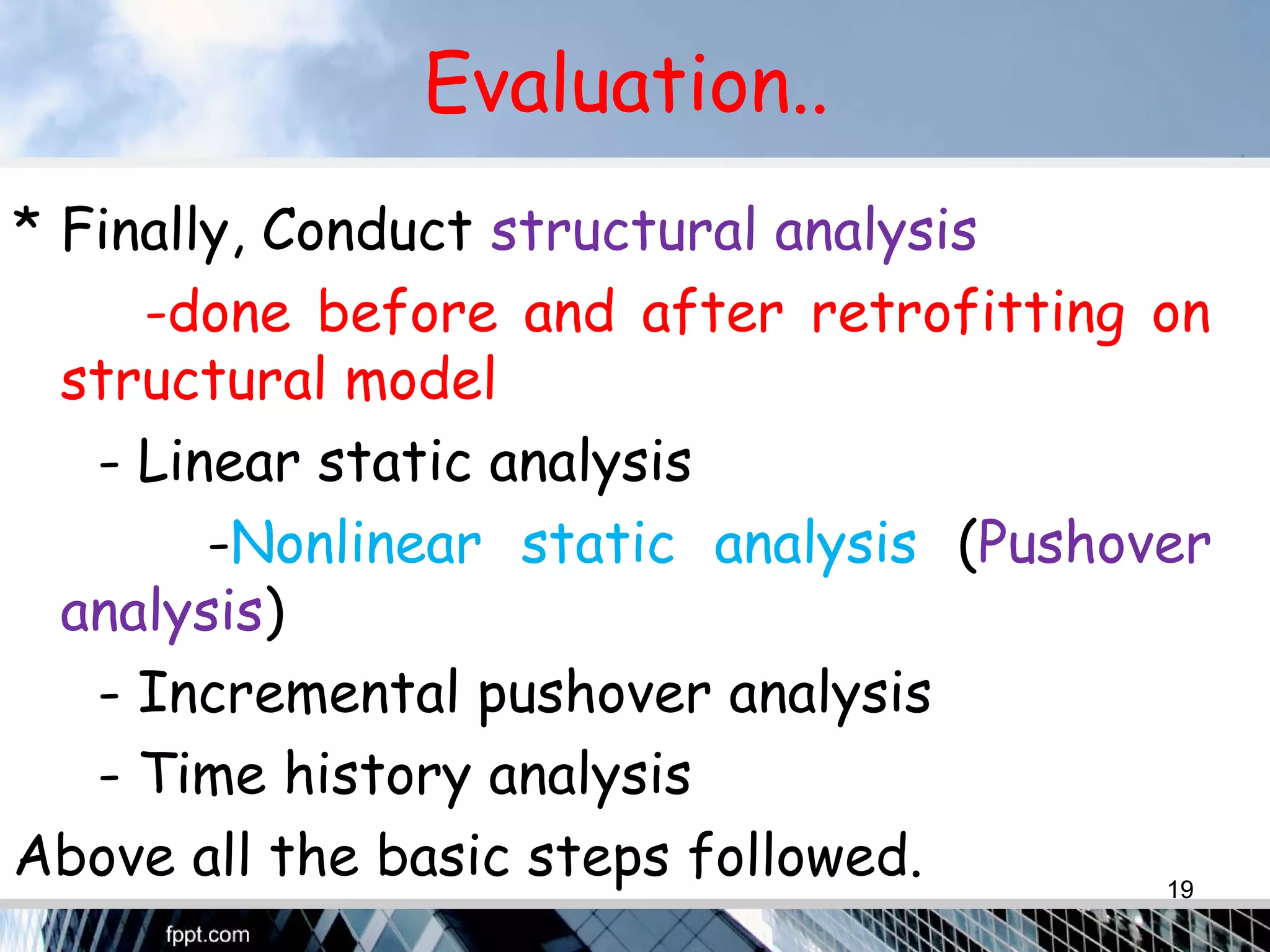 Evaluation..

* Finally, Conduct structural analysis

-done before and after retrofitting on structural model

- Linear static analysis

-Nonlinear static analysis (Pushover analysis)

- Incremental pushover analysis

- Time history analysis

Above all the basic steps followed.

19

fppt.com